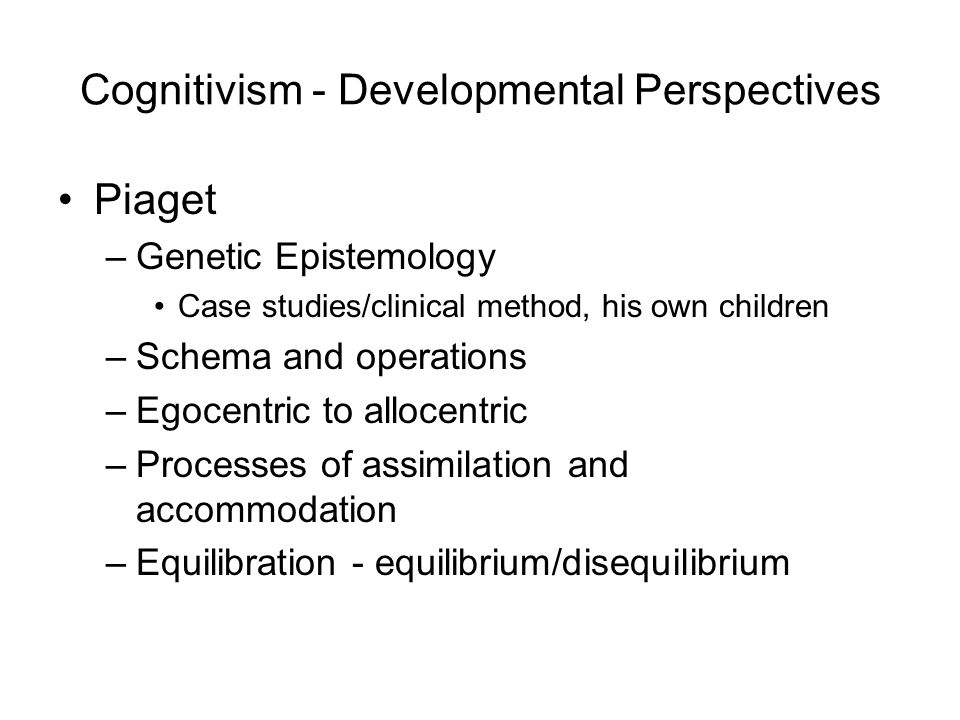 Cognitivism - Developmental Perspectives

• Piaget
– Genetic Epistemology
• Case studies/clinical method, his own children
– Schema and operations
– Egocentric to allocentric
– Processes of assimilation and accommodation
– Equilibration - equilibrium/disequilibrium